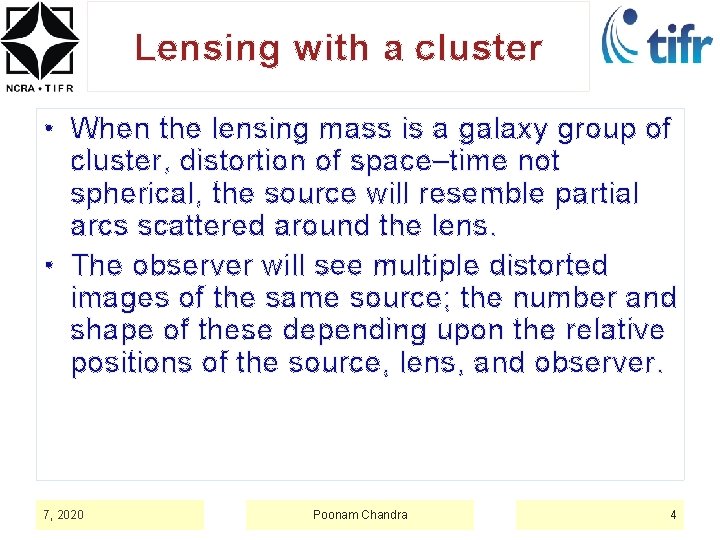 NCRA • TIFR

Lensing with a cluster

tifr

• When the lensing mass is a galaxy group of cluster, distortion of space–time not spherical, the source will resemble partial arcs scattered around the lens.

• The observer will see multiple distorted images of the same source; the number and shape of these depending upon the relative positions of the source, lens, and observer.

7, 2020

Poonam Chandra

4